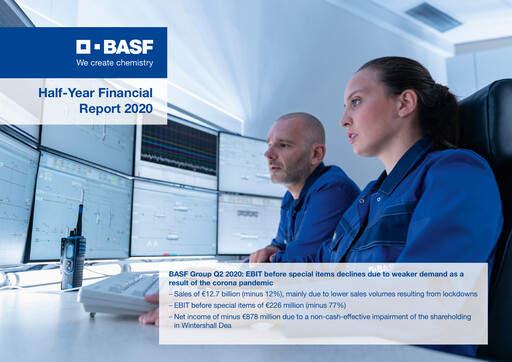 BASF
We create chemistry

Half-Year Financial Report 2020

BASF Group Q2 2020: EBIT before special items declines due to weaker demand as a result of the corona pandemic
– Sales of €12.7 billion (minus 12%), mainly due to lower sales volumes resulting from lockdowns
– EBIT before special items of €226 million (minus 77%)
– Net income of minus €878 million due to a non-cash-effective impairment of the shareholding in Wintershall Dea